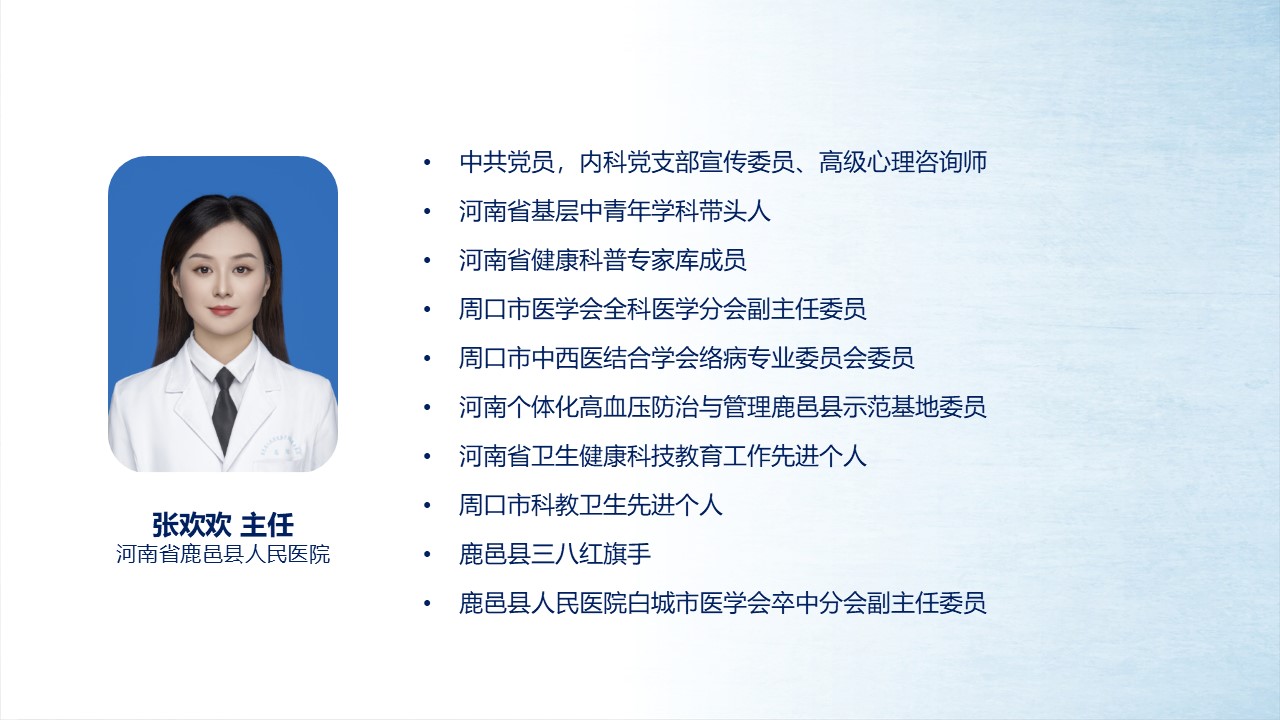 张欢欢 主任
河南省鹿邑县人民医院

• 中共党员，内科党支部宣传委员、高级心理咨询师
• 河南省基层中青年学科带头人
• 河南省健康科普专家库成员
• 周口市医学会全科医学分会副主任委员
• 周口市中西医结合学会络病专业委员会委员
• 河南个体化高血压防治与管理鹿邑县示范基地委员
• 河南省卫生健康科技教育工作先进个人
• 周口市科教卫生先进个人
• 鹿邑县三八红旗手
• 鹿邑县人民医院白城市医学会卒中分会副主任委员